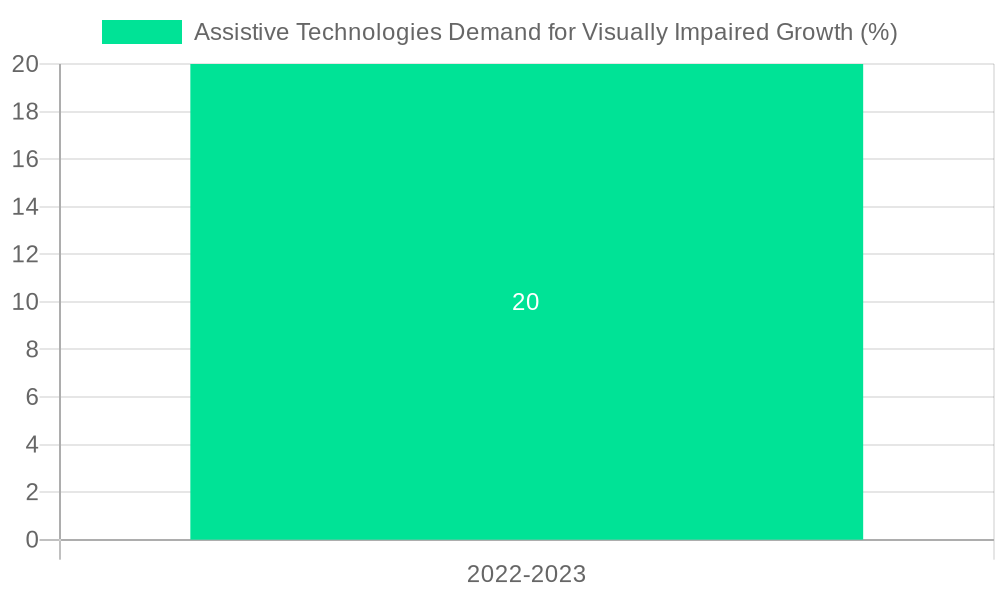 Assistive Technologies Demand for Visually Impaired Growth (%)

20
18
16
14
12
10
8
6
4
2
0

20

2022-2023